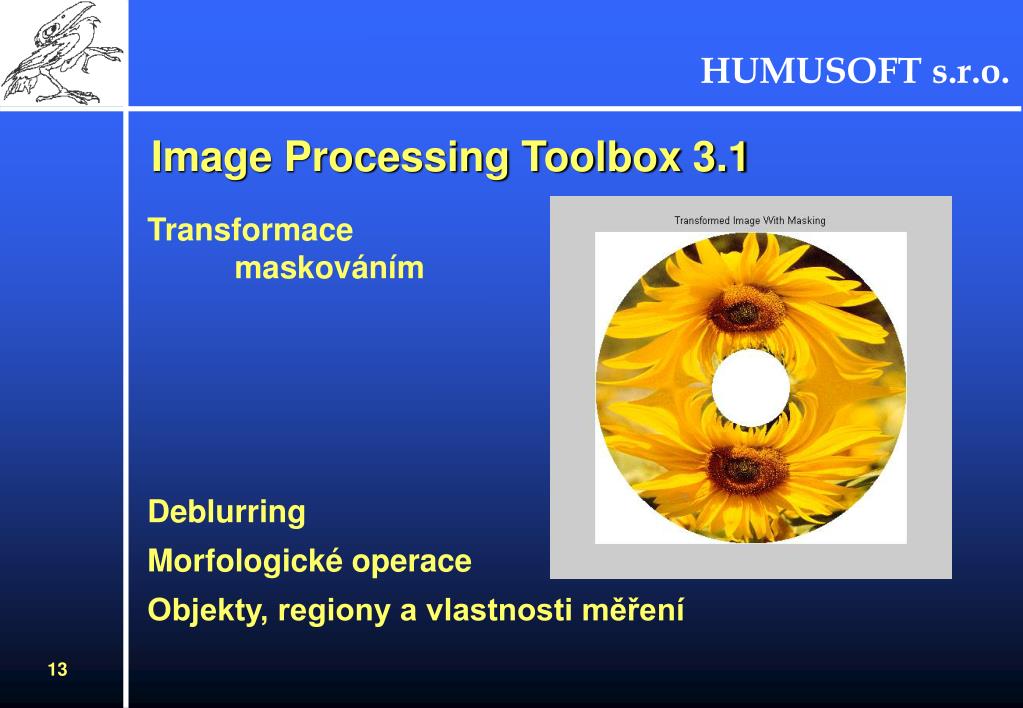 HUMUSOFT s.r.o.

Image Processing Toolbox 3.1

Transformace maskováním

Transformed Image With Masking

Deblurring

Morfologické operace

Objekty, regiony a vlastnosti měření

13